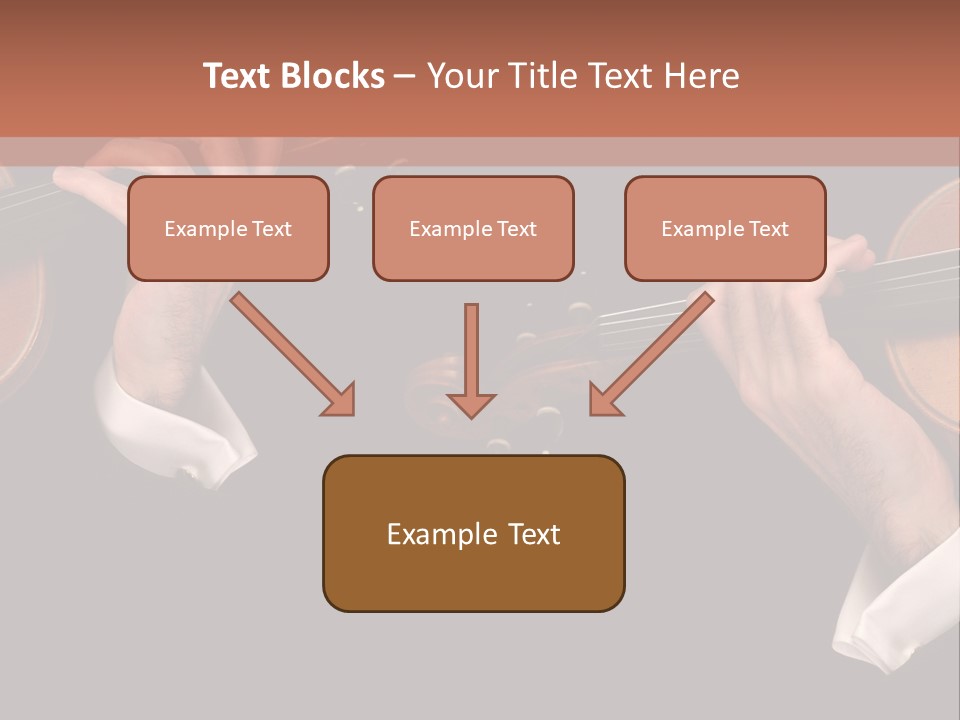 Text Blocks – Your Title Text Here

Example Text

Example Text

Example Text

Example Text